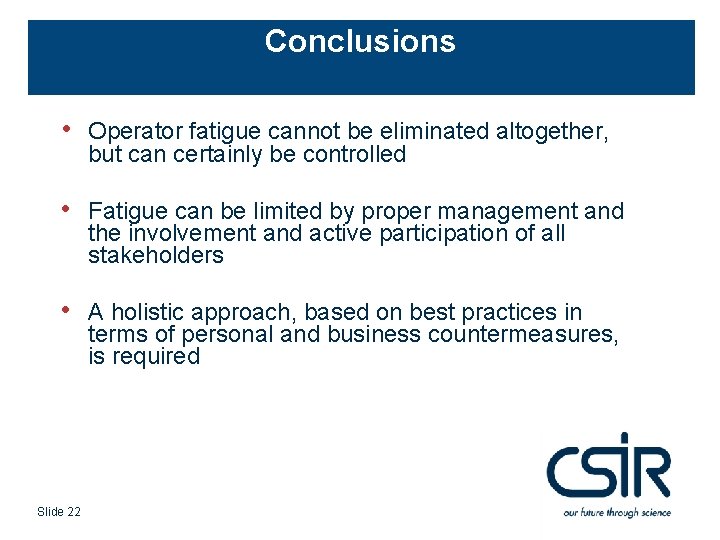 Conclusions

• Operator fatigue cannot be eliminated altogether, but can certainly be controlled

• Fatigue can be limited by proper management and the involvement and active participation of all stakeholders

• A holistic approach, based on best practices in terms of personal and business countermeasures, is required

Slide 22

CSIR
our future through science